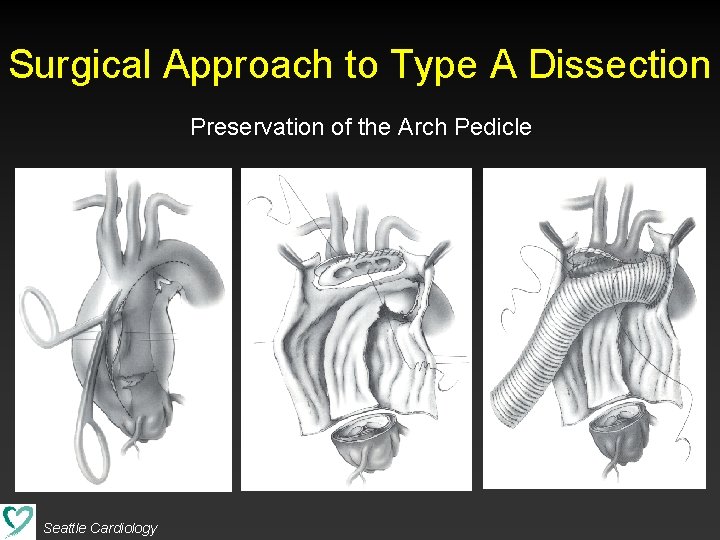 Surgical Approach to Type A Dissection

Preservation of the Arch Pedicle

Seattle Cardiology